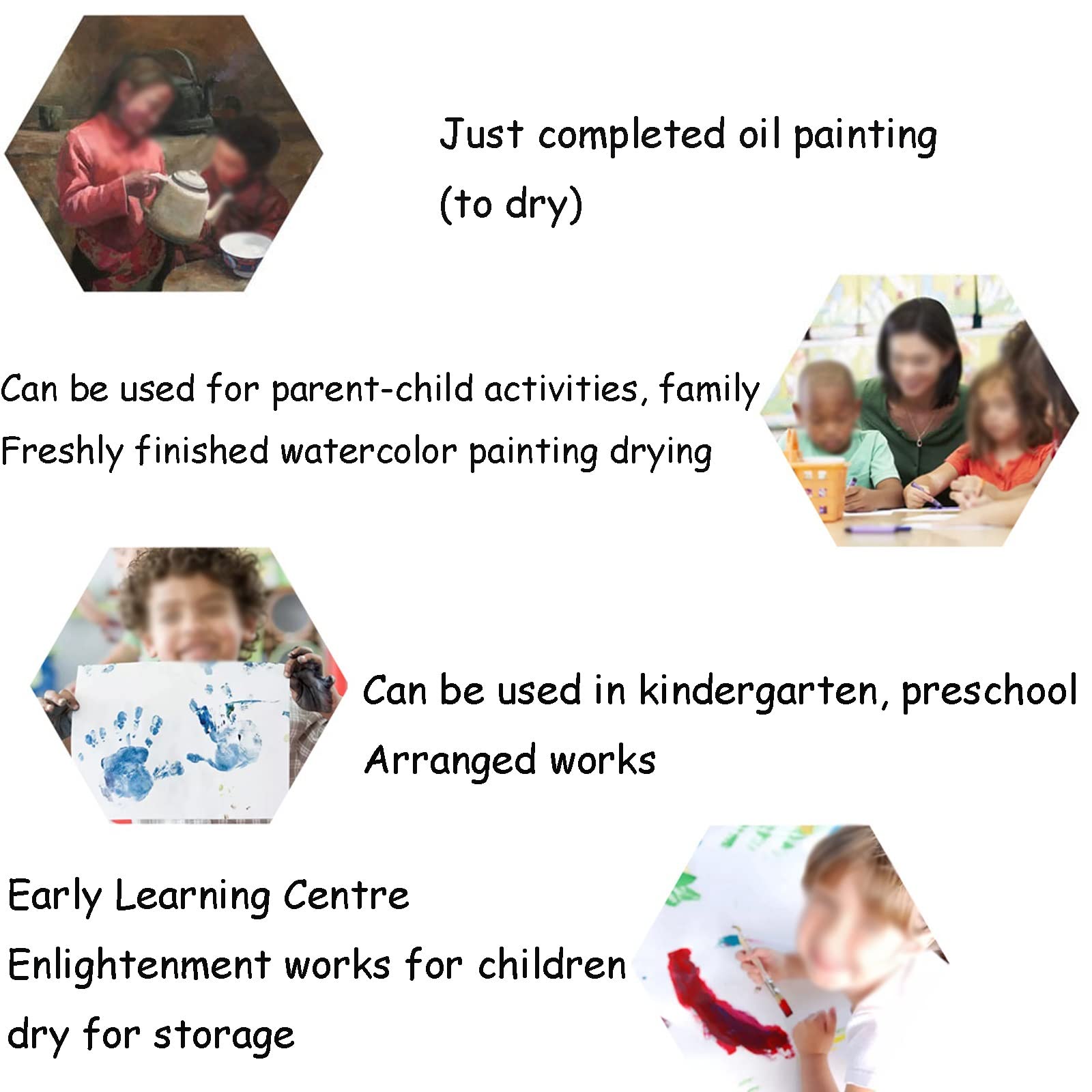 Just completed oil painting
(to dry)

Can be used for parent-child activities, family
Freshly finished watercolor painting drying

Can be used in kindergarten, preschool
Arranged works

Early Learning Centre
Enlightenment works for children
dry for storage